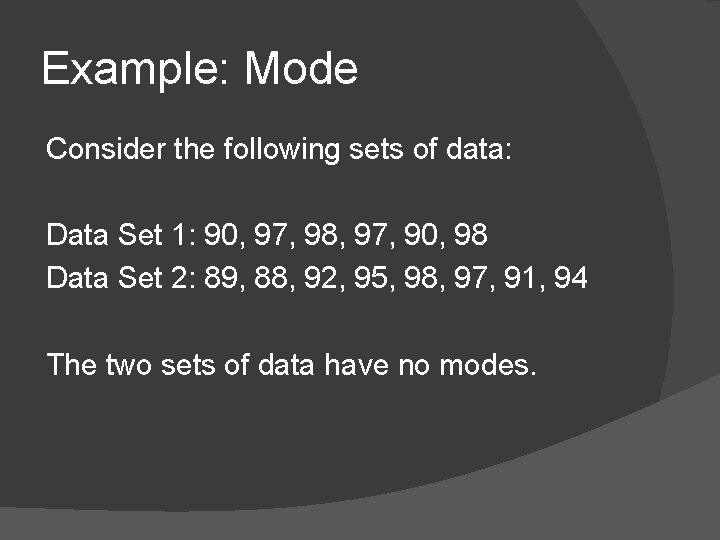 Example: Mode

Consider the following sets of data:

Data Set 1: 90, 97, 98, 97, 90, 98
Data Set 2: 89, 88, 92, 95, 98, 97, 91, 94

The two sets of data have no modes.